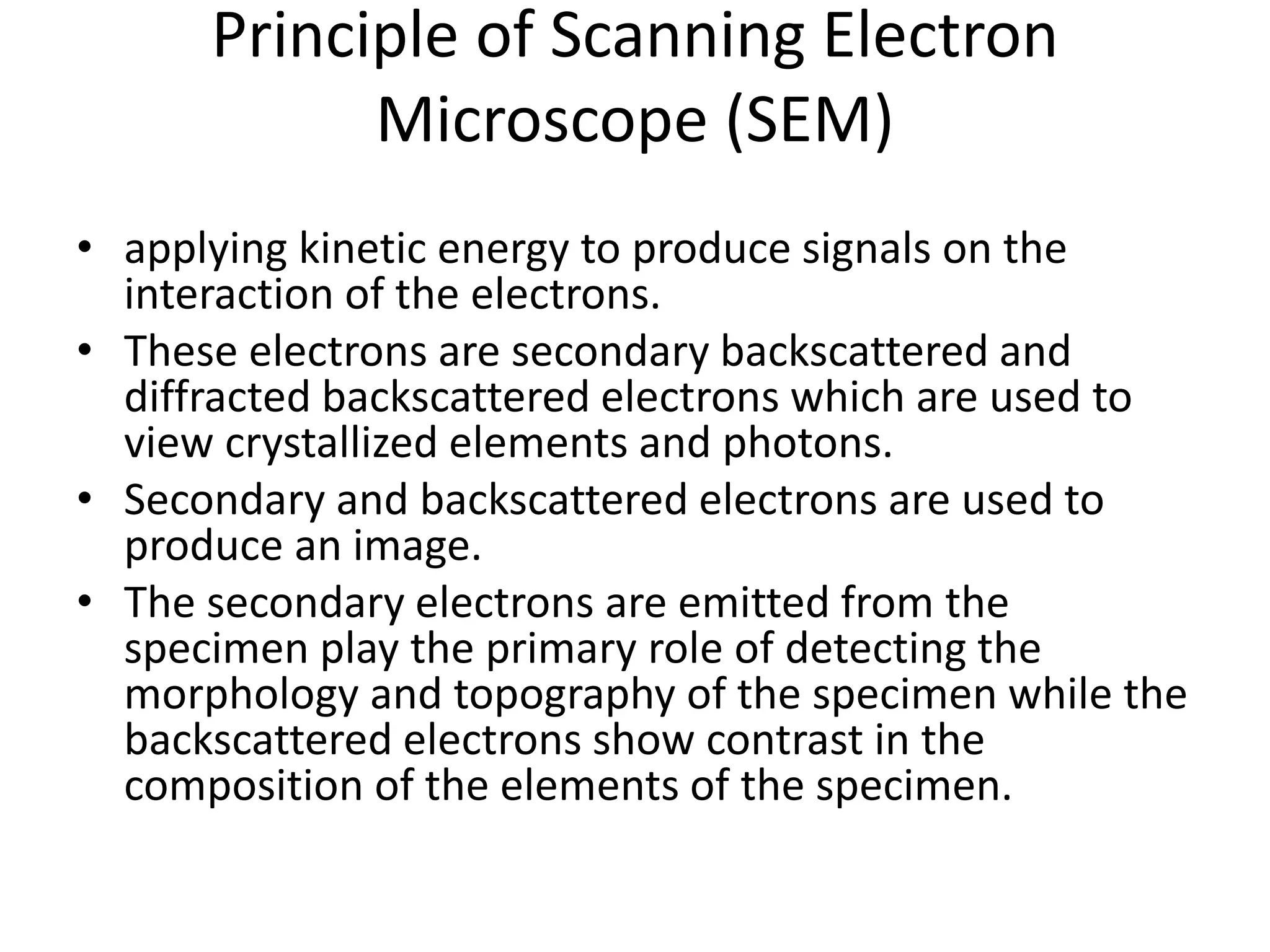 Principle of Scanning Electron Microscope (SEM)

• applying kinetic energy to produce signals on the interaction of the electrons.
• These electrons are secondary backscattered and diffracted backscattered electrons which are used to view crystallized elements and photons.
• Secondary and backscattered electrons are used to produce an image.
• The secondary electrons are emitted from the specimen play the primary role of detecting the morphology and topography of the specimen while the backscattered electrons show contrast in the composition of the elements of the specimen.